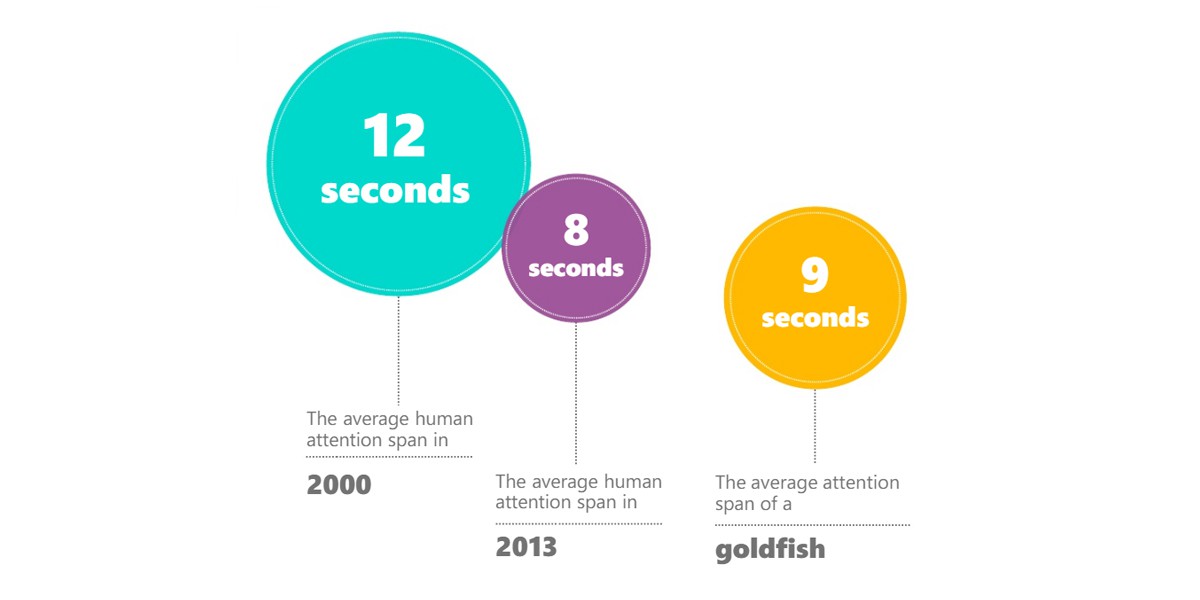 12
seconds

The average human attention span in

2000

8
seconds

The average human attention span in

2013

9
seconds

The average attention span of a

goldfish